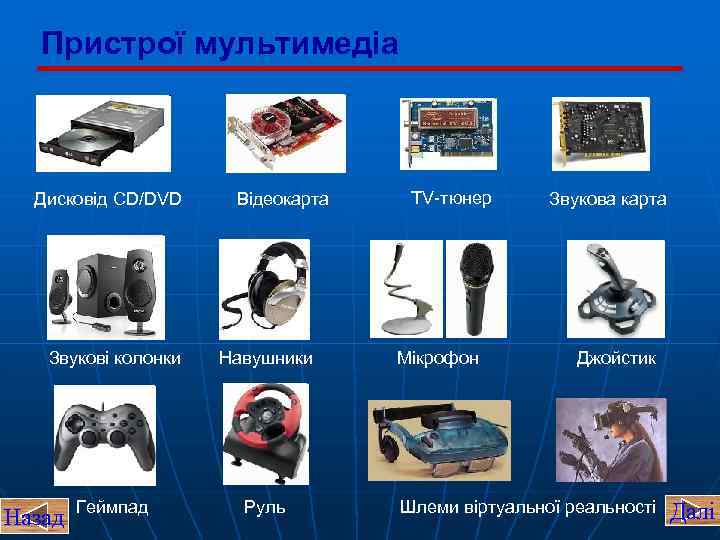 Пристрої мультимедіа

Дисковід CD/DVD

Відеокарта

TV-тюнер

Звукова карта

Звукові колонки

Навушники

Мікрофон

Джойстик

Назад

Геймпад

Руль

Шлеми віртуальної реальності

Далі